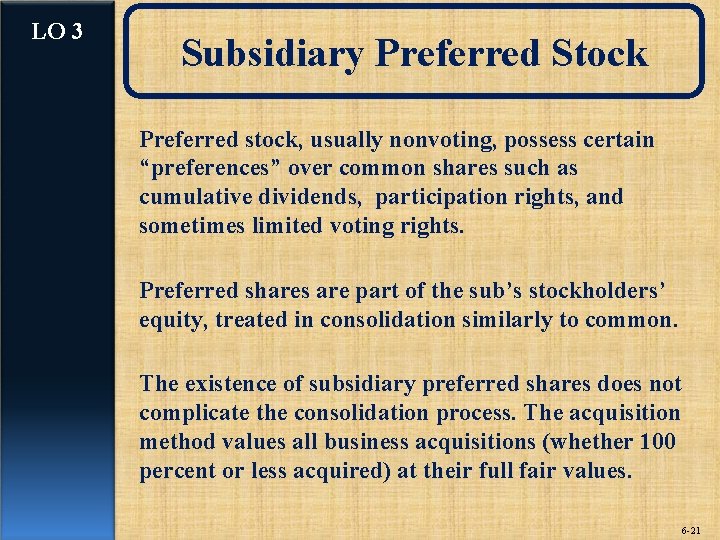 LO 3

Subsidiary Preferred Stock

Preferred stock, usually nonvoting, possess certain “preferences” over common shares such as cumulative dividends,  participation rights, and sometimes limited voting rights.

Preferred shares are part of the sub’s stockholders’ equity, treated in consolidation similarly to common.

The existence of subsidiary preferred shares does not complicate the consolidation process. The acquisition method values all business acquisitions (whether 100 percent or less acquired) at their full fair values.

6-21